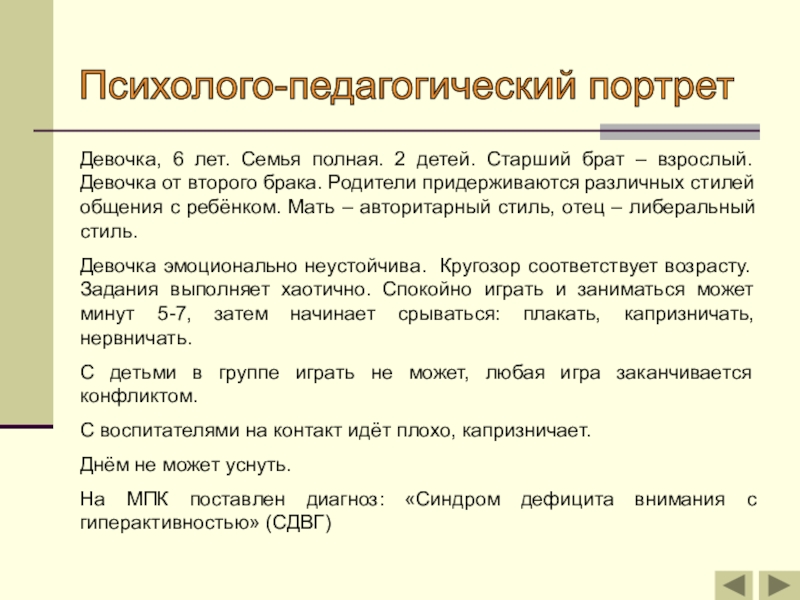 Психолого-педагогический портрет

Девочка, 6 лет. Семья полная. 2 детей. Старший брат – взрослый. Девочка от второго брака. Родители придерживаются различных стилей общения с ребёнком. Мать – авторитарный стиль, отец – либеральный стиль.

Девочка эмоционально неустойчива. Кругозор соответствует возрасту. Задания выполняет хаотично. Спокойно играть и заниматься может минут 5-7, затем начинает срываться: плакать, капризничать, нервничать.

С детьми в группе играть не может, любая игра заканчивается конфликтом.

С воспитателями на контакт идёт плохо, капризничает.

Днём не может уснуть.

На МПК поставлен диагноз: «Синдром дефицита внимания с гиперактивностью» (СДВГ)